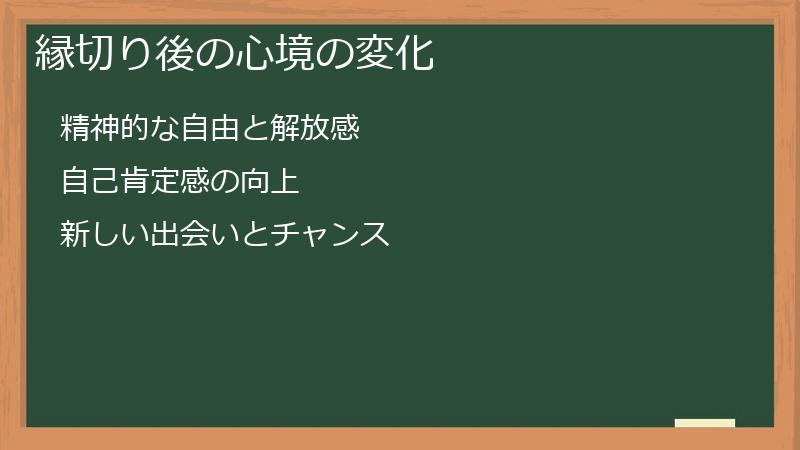 縁切り後の心境の変化

精神的な自由と解放感

自己肯定感の向上

新しい出会いとチャンス